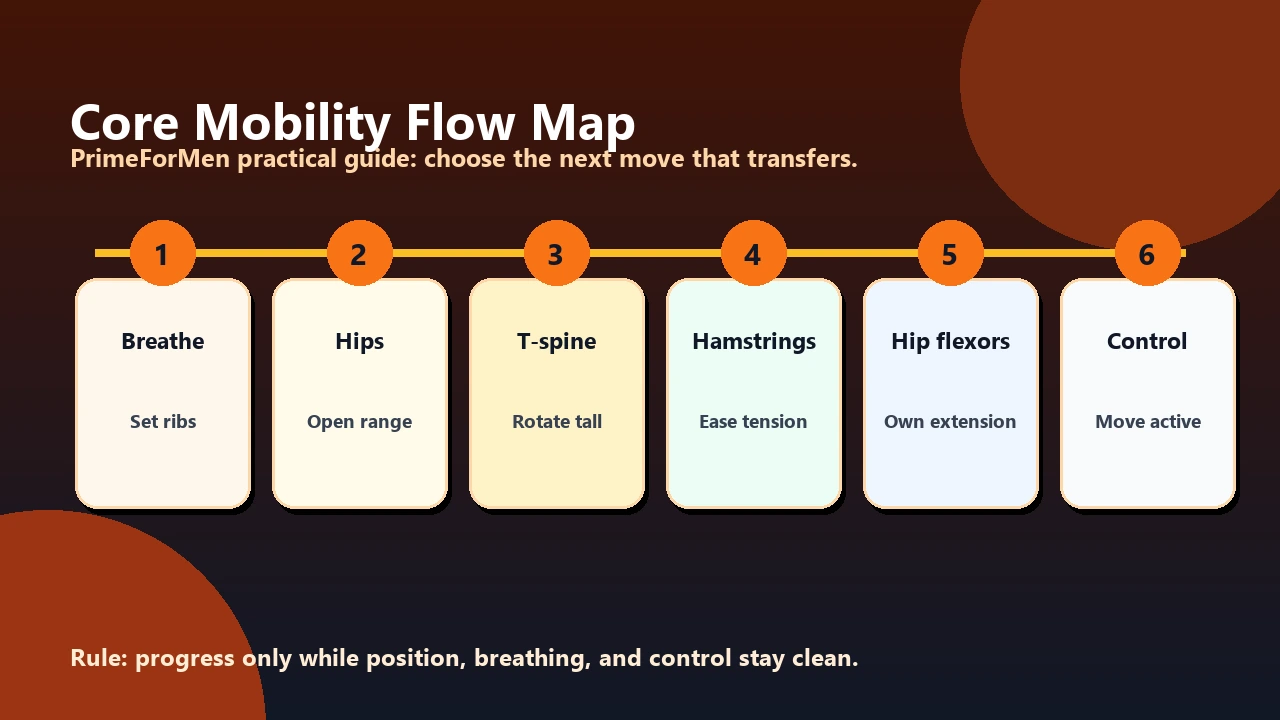 Core Mobility Flow Map

PrimeForMen practical guide: choose the next move that transfers.

1
Breathe
Set ribs

2
Hips
Open range

3
T-spine
Rotate tall

4
Hamstrings
Ease tension

5
Hip flexors
Own extension

6
Control
Move active

Rule: progress only while position, breathing, and control stay clean.